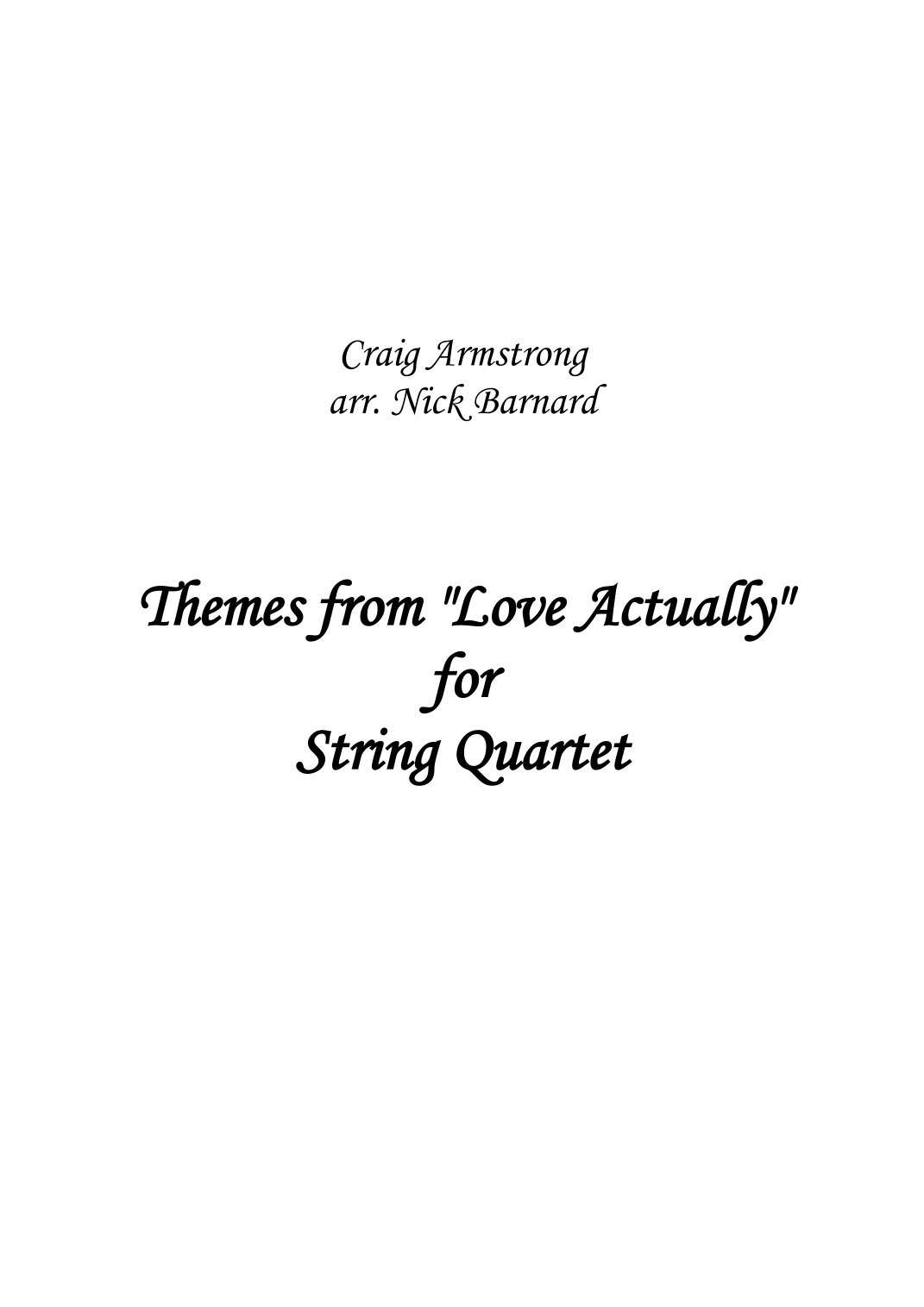 Craig Armstrong
arr. Nick Barnard

Themes from "Love Actually"
for
String Quartet